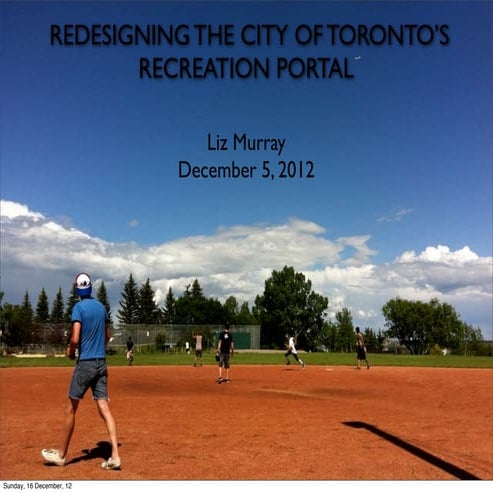 REDESIGNING THE CITY OF TORONTO'S RECREATION PORTAL

Liz Murray
December 5, 2012

Sunday, 16 December, 12